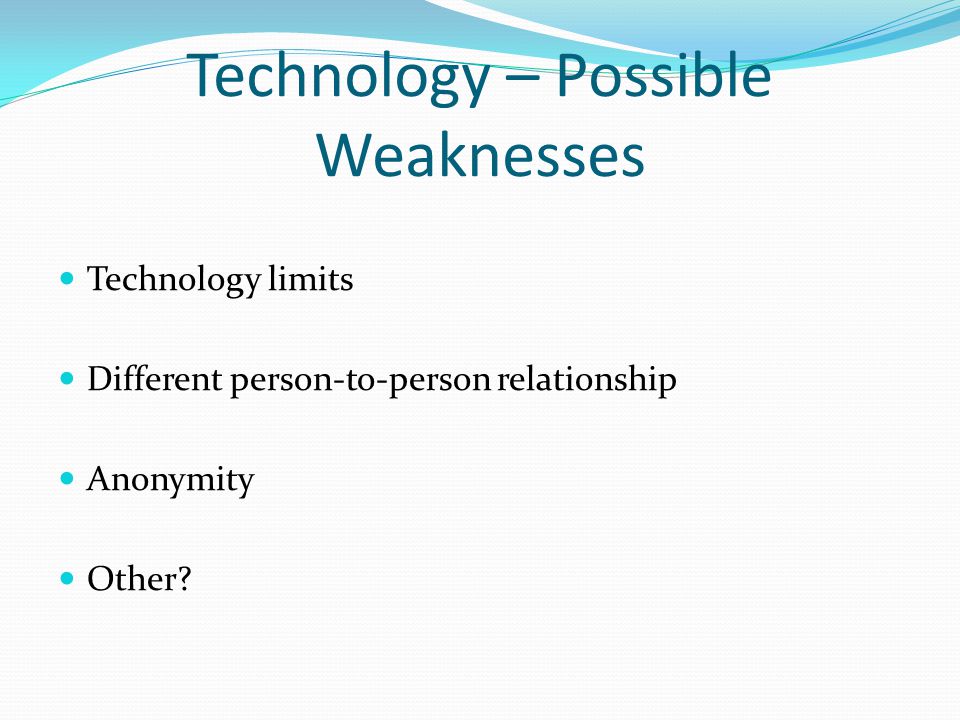 Technology – Possible Weaknesses

- Technology limits
- Different person-to-person relationship
- Anonymity
- Other?